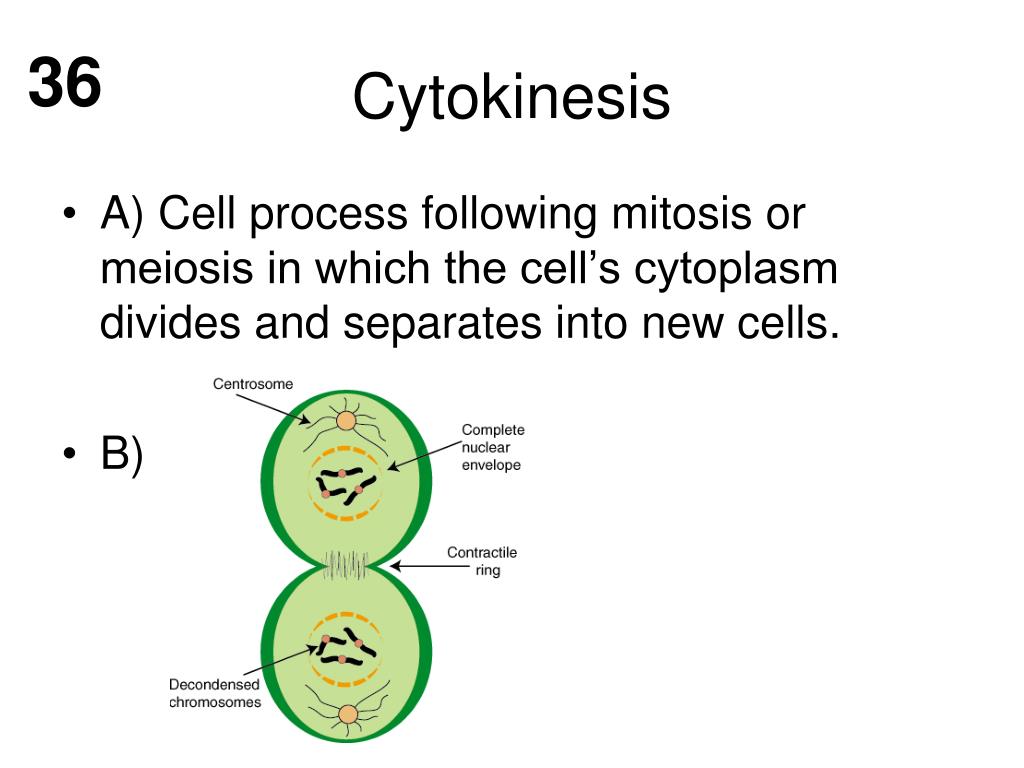 36

Cytokinesis

• A) Cell process following mitosis or meiosis in which the cell's cytoplasm divides and separates into new cells.

• B)

Centrosome

Complete nuclear envelope

Contractile ring

Decondensed chromosomes